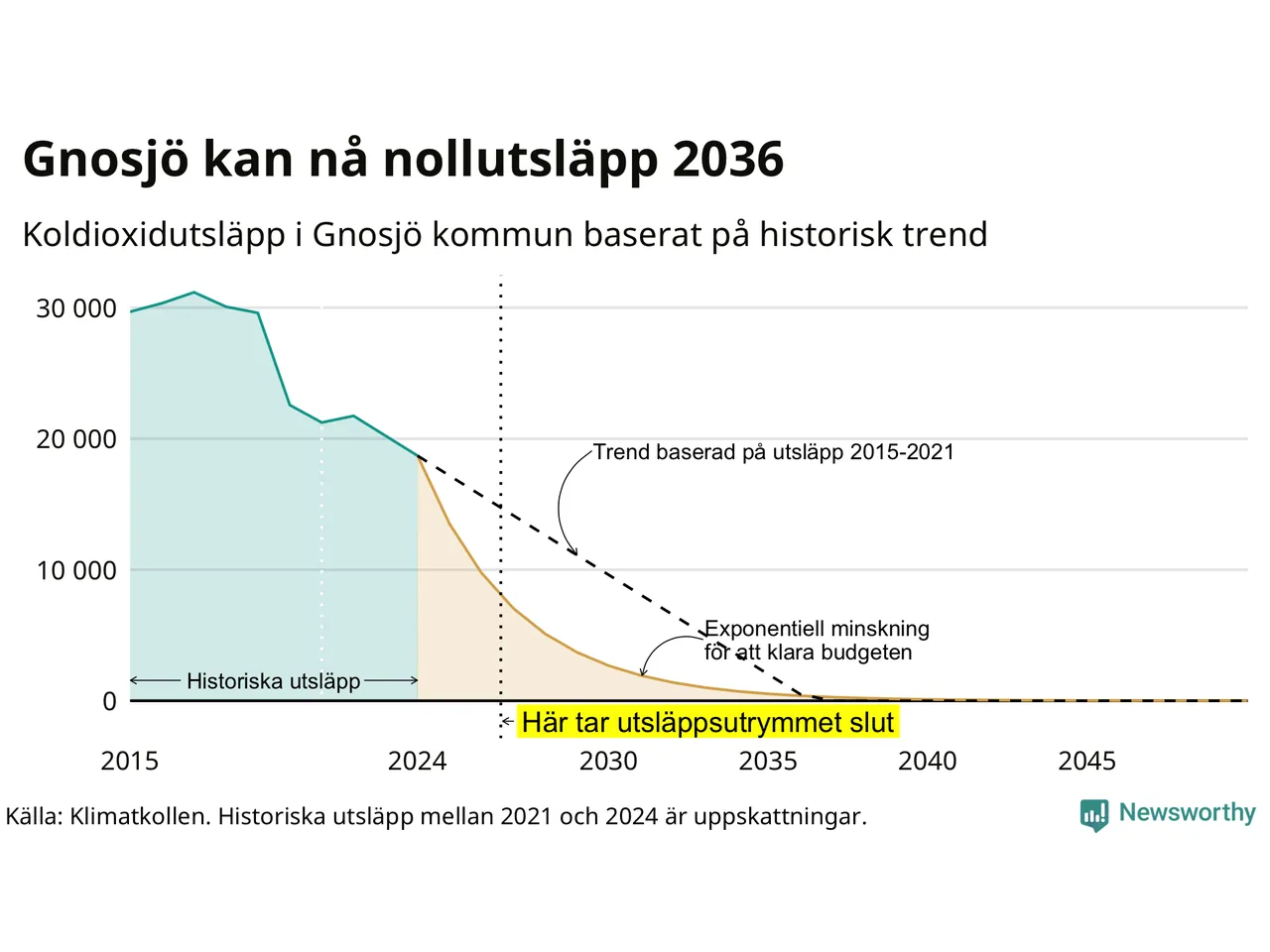 Gnosjö kan nå nollutsläpp 2036

Koldioxidutsläpp i Gnosjö kommun baserat på historisk trend

30 000
20 000
10 000
0

Trend baserad på utsläpp 2015-2021

Exponentiell minskning för att klara budgeten

Historiska utsläpp

Här tar utsläppsutrymmet slut

2015
2024
2030
2035
2040
2045

Källa: Klimatkollen. Historiska utsläpp mellan 2021 och 2024 är uppskattningar.

Newsworthy